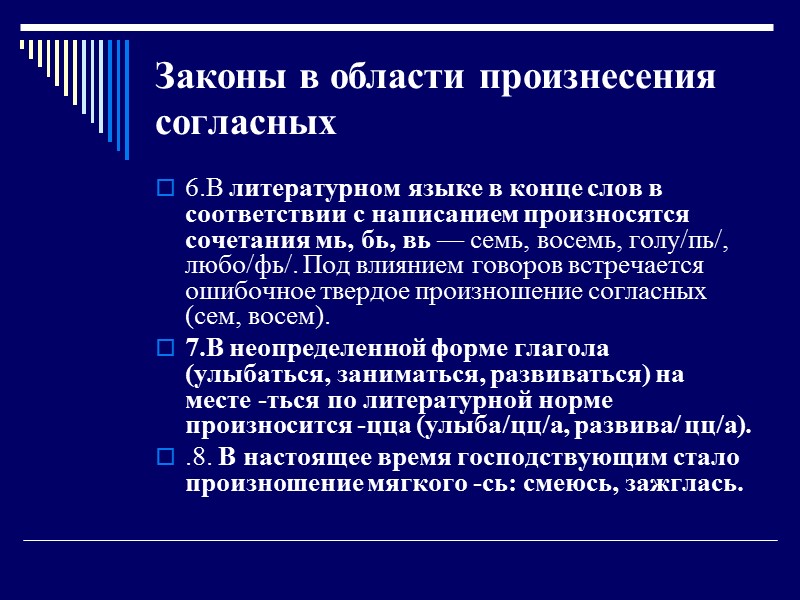 Законы в области произнесения согласных

6.В литературном языке в конце слов в соответствии с написанием произносятся сочетания мь, бь, вь — семь, восемь, голу/пь/, любо/фь/. Под влиянием говоров встречается ошибочное твердое произношение согласных (сем, восем).

7.В неопределенной форме глагола (улыбаться, заниматься, развиваться) на месте -ться по литературной норме произносится -цца (улыба/цц/а, развива/ цц/а).

.8. В настоящее время господствующим стало произношение мягкого -сь: смеюсь, зажглась.